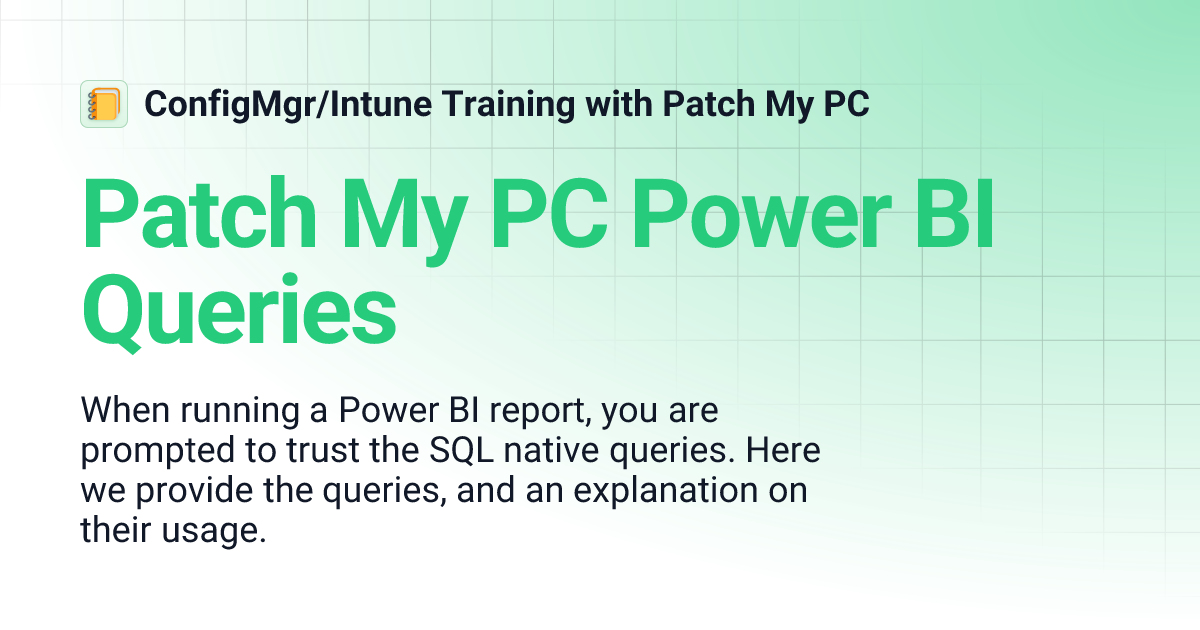 ConfigMgr/Intune Training with Patch My PC

Patch My PC Power BI Queries

When running a Power BI report, you are prompted to trust the SQL native queries. Here we provide the queries, and an explanation on their usage.